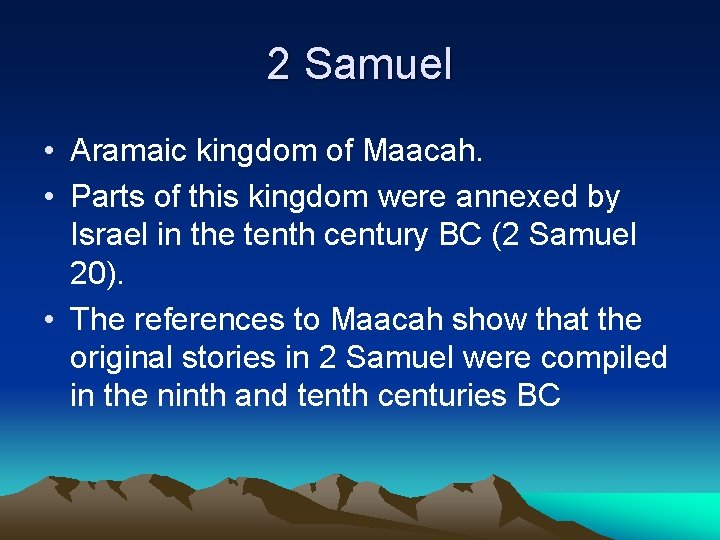 2 Samuel

• Aramaic kingdom of Maacah.

• Parts of this kingdom were annexed by Israel in the tenth century BC (2 Samuel 20).

• The references to Maacah show that the original stories in 2 Samuel were compiled in the ninth and tenth centuries BC